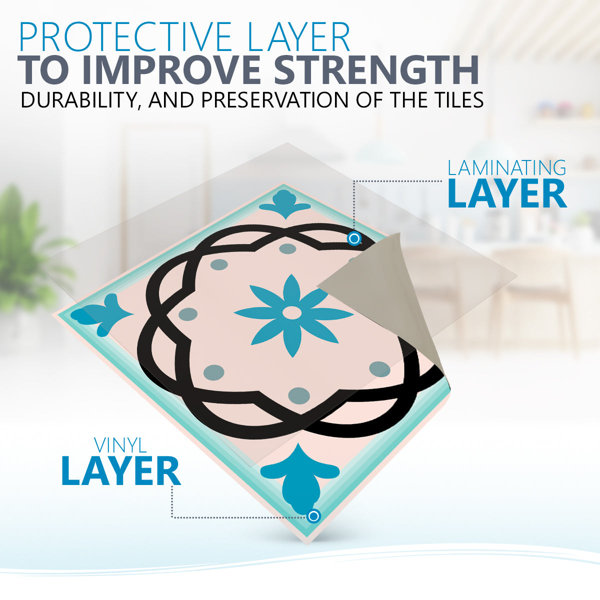 PROTECTIVE LAYER
TO IMPROVE STRENGTH
DURABILITY, AND PRESERVATION OF THE TILES

LAMINATING
LAYER

VINYL
LAYER